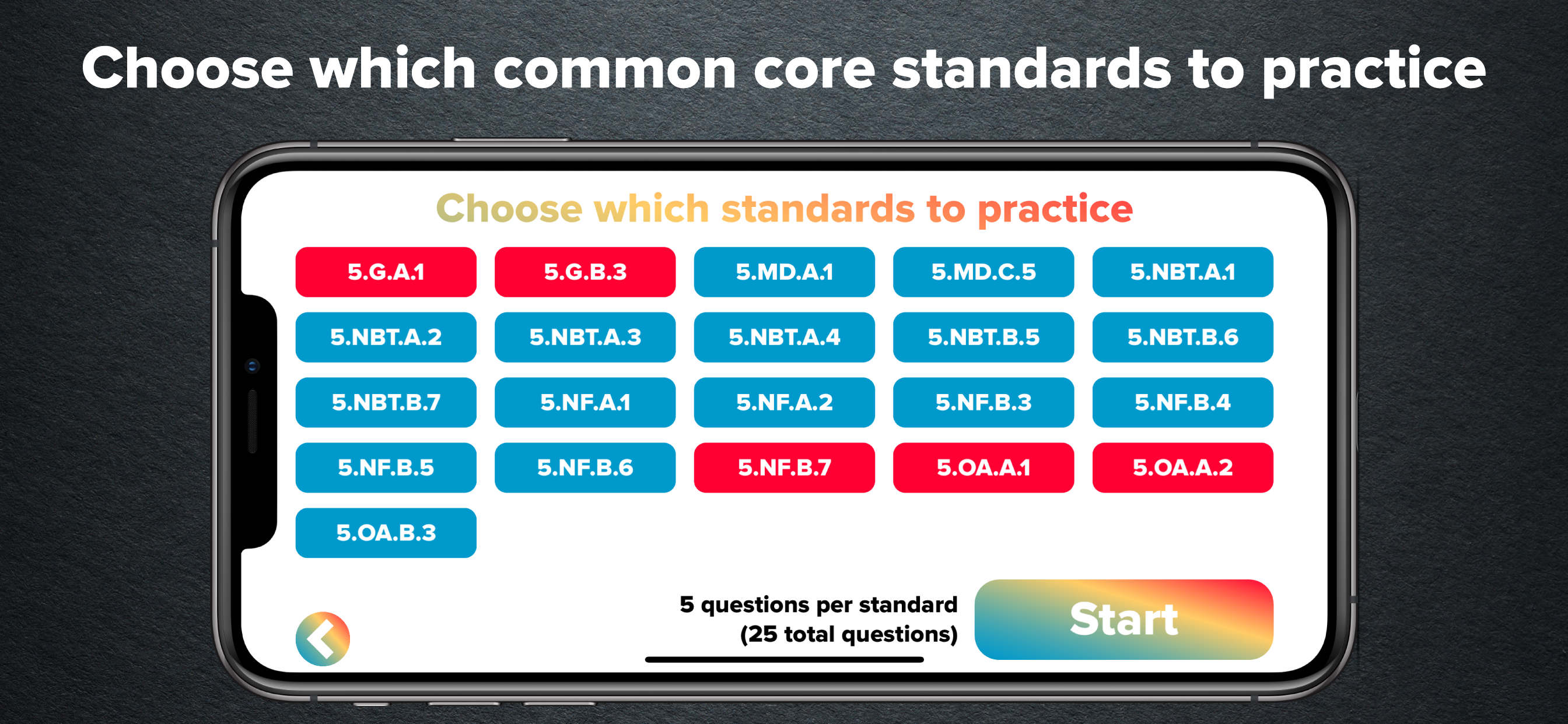 Choose which common core standards to practice

Choose which standards to practice

5.G.A.1
5.G.B.3
5.MD.A.1
5.MD.C.5
5.NBT.A.1
5.NBT.A.2
5.NBT.A.3
5.NBT.A.4
5.NBT.B.5
5.NBT.B.6
5.NBT.B.7
5.NF.A.1
5.NF.A.2
5.NF.B.3
5.NF.B.4
5.NF.B.5
5.NF.B.6
5.NF.B.7
5.OA.A.1
5.OA.A.2
5.OA.B.3

5 questions per standard
(25 total questions)

Start